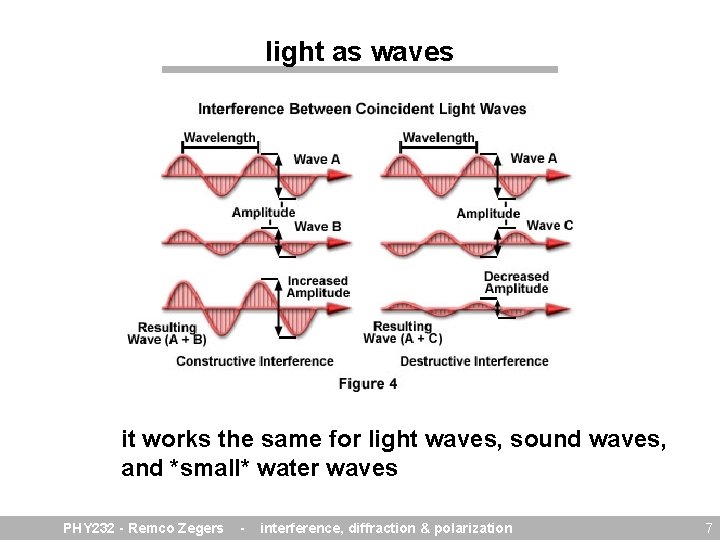 light as waves

Interference Between Coincident Light Waves

Wavelength
Wave A
Amplitude
Wave B
Increased Amplitude
Resulting Wave (A + B)
Constructive Interference

Wavelength
Wave A
Amplitude
Wave C
Decreased Amplitude
Resulting Wave (A + C)
Destructive Interference

Figure 4

it works the same for light waves, sound waves, and *small* water waves

PHY232 - Remco Zegers - interference, diffraction & polarization 7